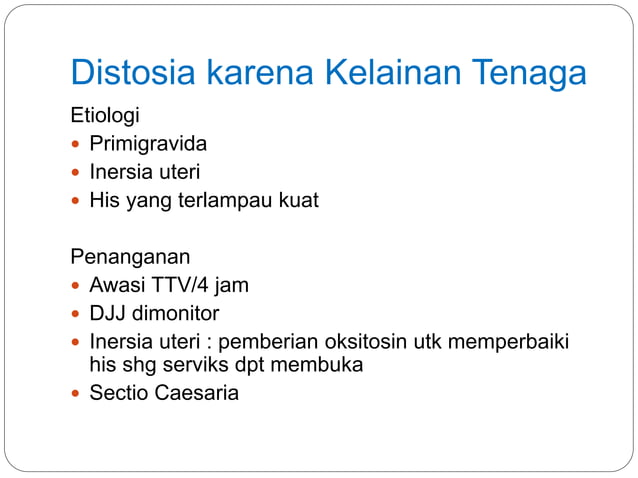 Distosia karena Kelainan Tenaga

Etiologi
- Primigravida
- Inersia uteri
- His yang terlampau kuat

Penanganan
- Awasi TTV/4 jam
- DJJ dimonitor
- Inersia uteri : pemberian oksitosin utk memperbaiki his shg serviks dpt membuka
- Sectio Caesaria